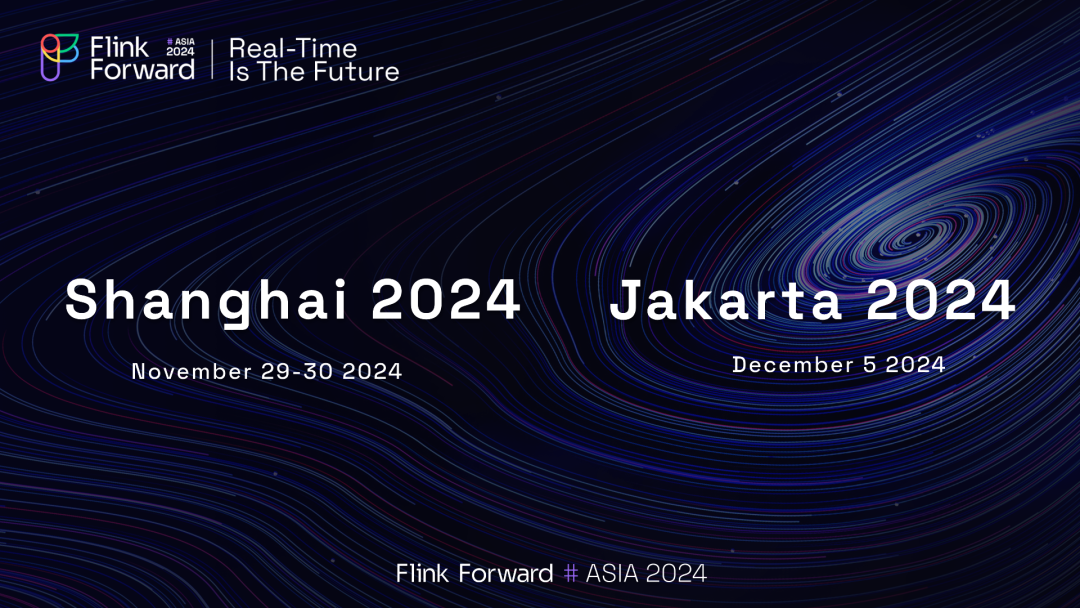 Flink Forward # ASIA 2024 | Real-Time Is The Future

Shanghai 2024

November 29-30 2024

Jakarta 2024

December 5 2024

Flink Forward # ASIA 2024